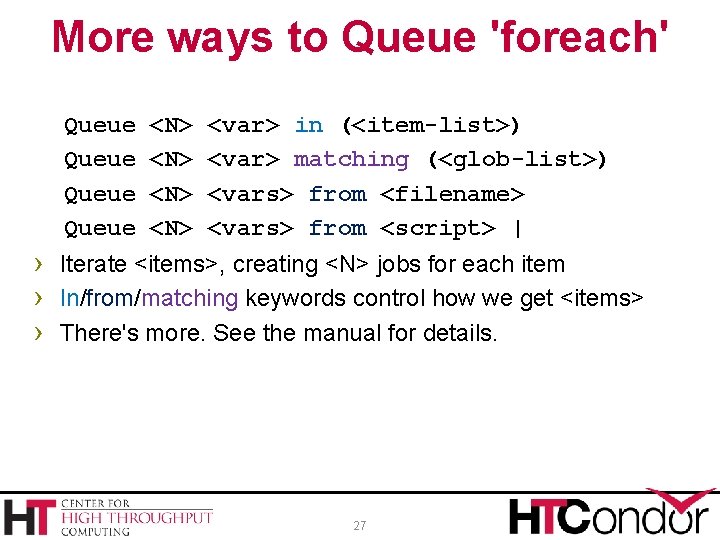 More ways to Queue 'foreach'

Queue <N> <var> in (<item-list>)
Queue <N> <var> matching (<glob-list>)
Queue <N> <vars> from <filename>
Queue <N> <vars> from <script> |

› Iterate <items>, creating <N> jobs for each item
› In/from/matching keywords control how we get <items>
› There's more. See the manual for details.

HT CENTER FOR HIGH THROUGHPUT COMPUTING

27

HTCondor